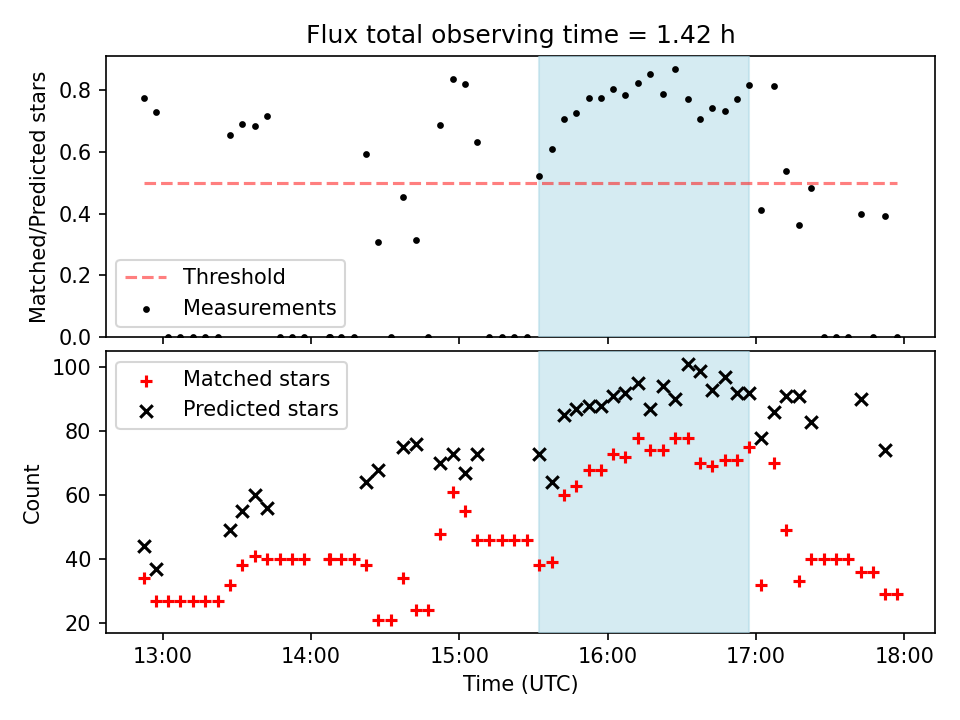 Flux total observing time = 1.42 h

Matched/Predicted stars

0.8
0.6
0.4
0.2
0.0

Threshold
Measurements

Count

100
80
60
40
20

Matched stars
Predicted stars

13:00
14:00
15:00
16:00
17:00
18:00

Time (UTC)